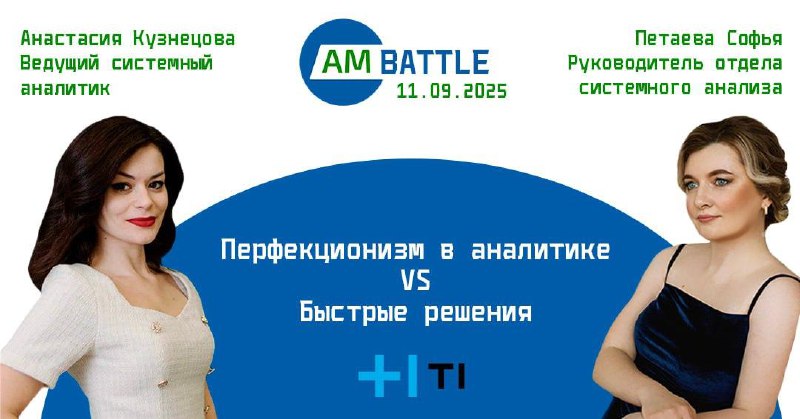 Анастасия Кузнецова
Ведущий системный аналитик

AM BATTLE
11.09.2025

Петаева Софья
Руководитель отдела системного анализа

Перфекционизм в аналитике
VS
Быстрые решения

TI